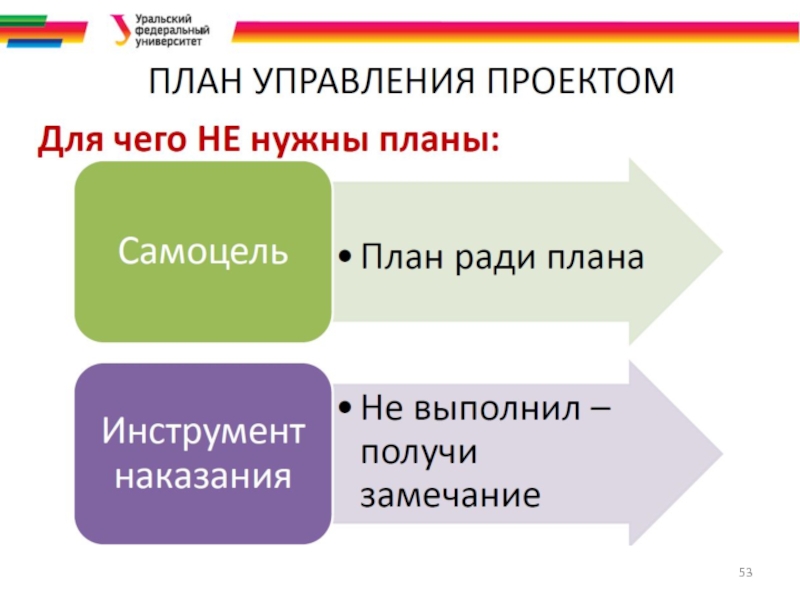 Уральский федеральный университет

ПЛАН УПРАВЛЕНИЯ ПРОЕКТОМ

Для чего НЕ нужны планы:

Самоцель

• План ради плана

Инструмент наказания

• Не выполнил – получи замечание

53